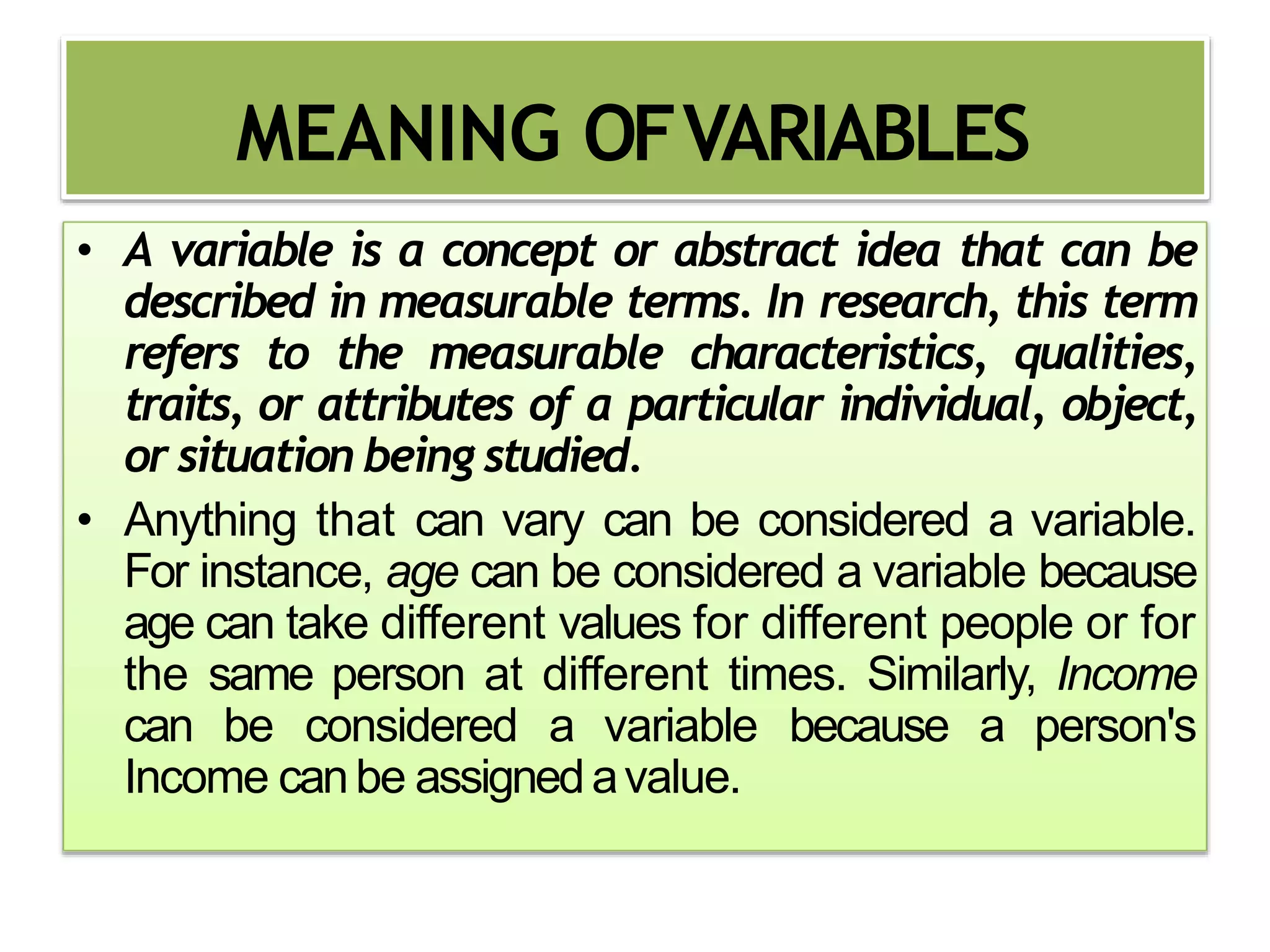 MEANING OF VARIABLES

• A variable is a concept or abstract idea that can be described in measurable terms. In research, this term refers to the measurable characteristics, qualities, traits, or attributes of a particular individual, object, or situation being studied.

• Anything that can vary can be considered a variable. For instance, age can be considered a variable because age can take different values for different people or for the same person at different times. Similarly, Income can be considered a variable because a person's Income can be assigned a value.